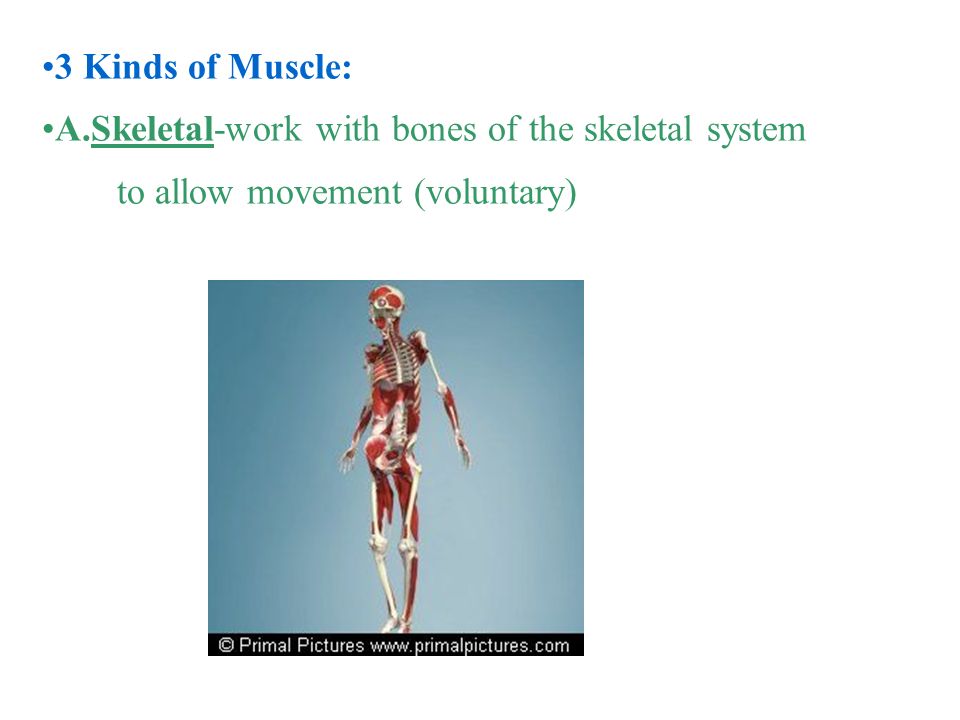 •3 Kinds of Muscle:

•A.Skeletal-work with bones of the skeletal system to allow movement (voluntary)

© Primal Pictures www.primalpictures.com